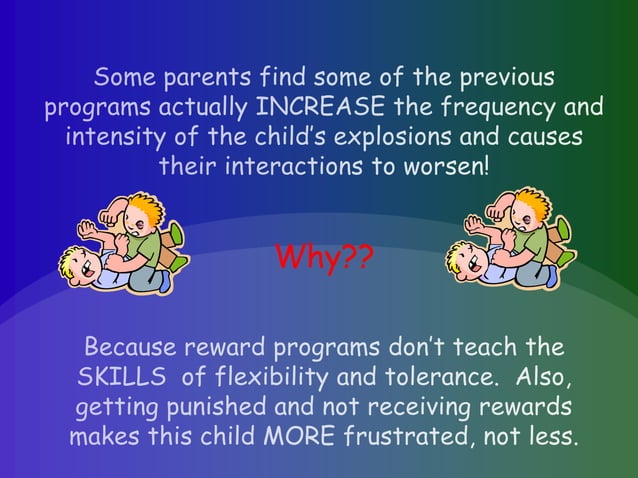 Some parents find some of the previous programs actually INCREASE the frequency and intensity of the child's explosions and causes their interactions to worsen!

Why??

Because reward programs don't teach the SKILLS of flexibility and tolerance. Also, getting punished and not receiving rewards makes this child MORE frustrated, not less.